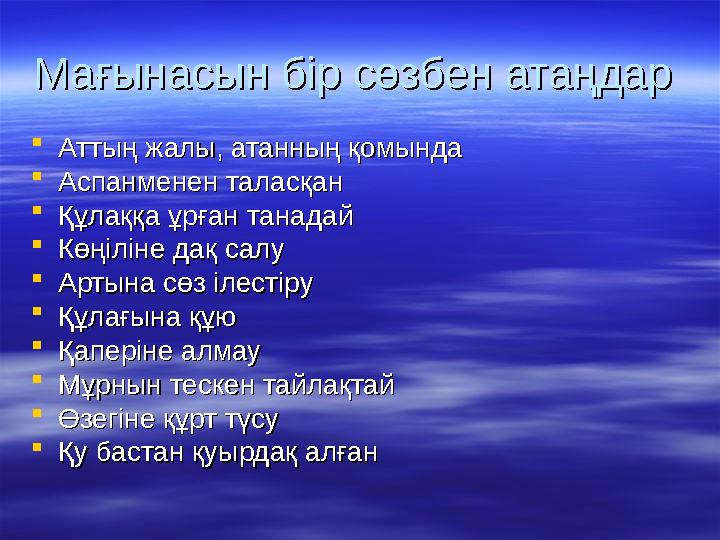 Мағынасын бір сөзбен атаңдар

- Аттың жалы, атанның қомында
- Аспанменен таласқан
- Құлаққа ұрған танадай
- Көңіліне дақ салу
- Артына сөз ілестіру
- Құлағына құю
- Қаперіне алмау
- Мұрнын тескен тайлақтай
- Өзегіне құрт түсу
- Қу бастан қуырдақ алған